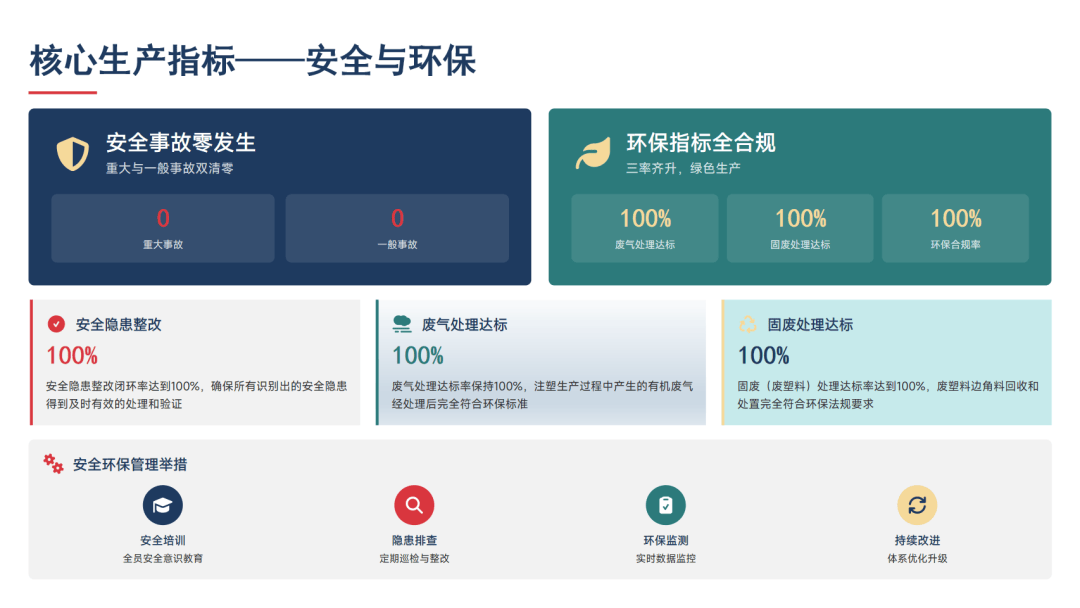 核心生产指标——安全与环保

安全事故零发生
重大与一般事故双清零

0
重大事故

0
一般事故

环保指标全合规
三率齐升，绿色生产

100%
废气处理达标

100%
固废处理达标

100%
环保合规率

安全隐患整改
100%
安全隐患整改闭环率达到100%，确保所有识别出的安全隐患得到及时有效的处理和验证

废气处理达标
100%
废气处理达标率保持100%，注塑生产过程中产生的有机废气经处理后完全符合环保标准

固废处理达标
100%
固废（废塑料）处理达标率达到100%，废塑料边角料回收和处置完全符合环保法规要求

安全环保管理举措

安全培训
全员安全意识教育

隐患排查
定期巡检与整改

环保监测
实时数据监控

持续改进
体系优化升级